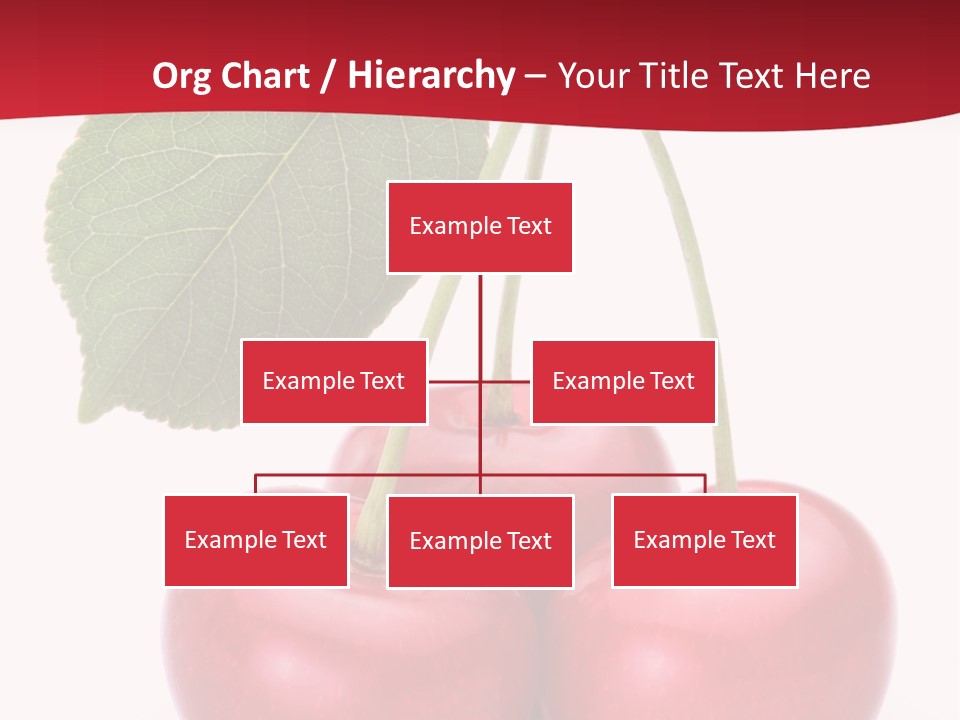 Org Chart / Hierarchy – Your Title Text Here

Example Text

Example Text

Example Text

Example Text

Example Text

Example Text